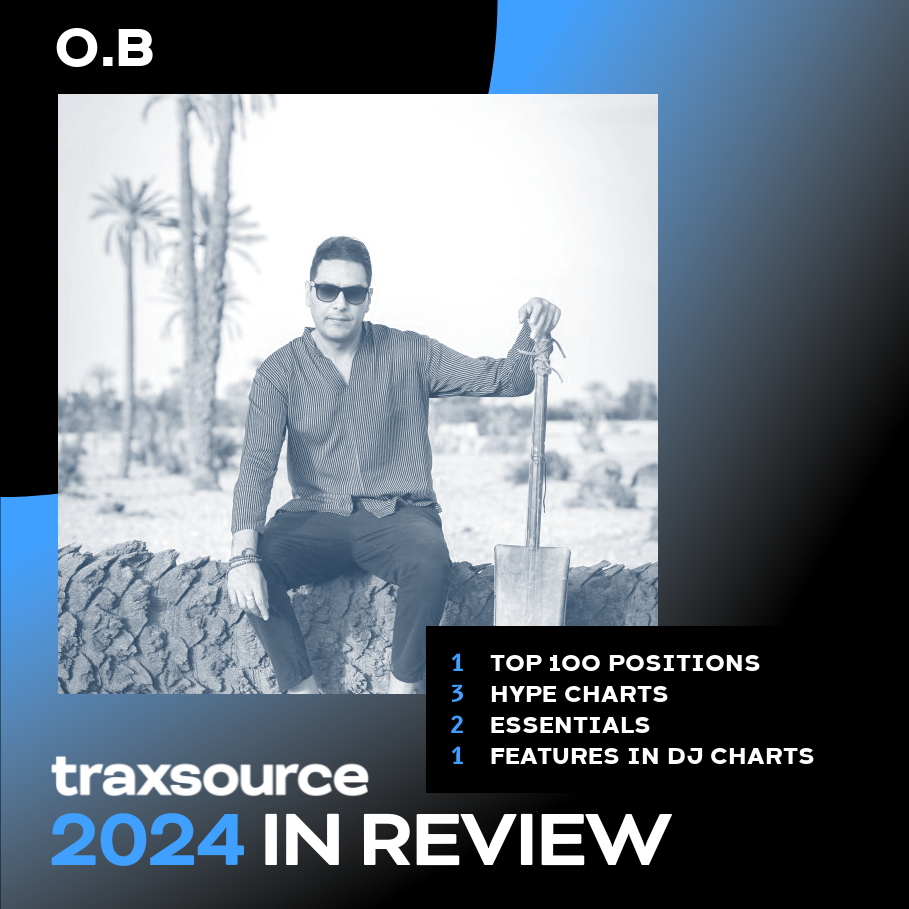 O.B

1 TOP 100 POSITIONS
3 HYPE CHARTS
2 ESSENTIALS
1 FEATURES IN DJ CHARTS

traxsource
2024 IN REVIEW